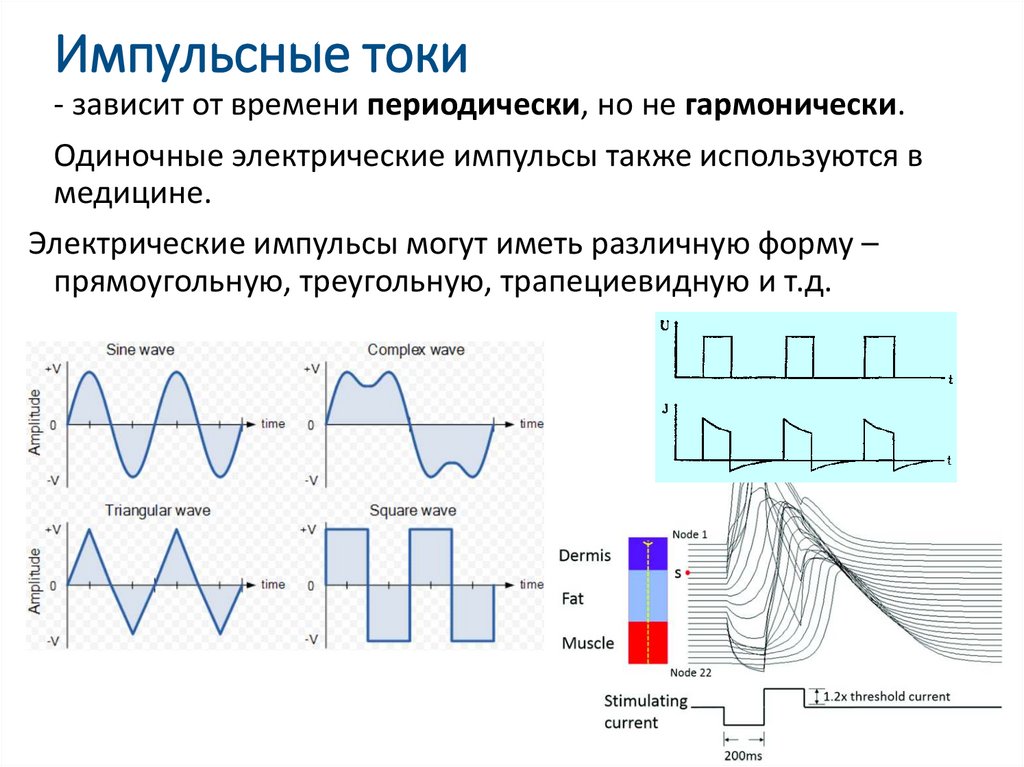 Импульсные токи

- зависит от времени **периодически**, но не **гармонически**.

Одиночные электрические импульсы также используются в медицине.

Электрические импульсы могут иметь различную форму – прямоугольную, треугольную, трапециевидную и т.д.

Sine wave
+V
Amplitude
0
-V
time

Complex wave
+V
0
-V
time

Triangular wave
+V
Amplitude
0
-V
time

Square wave
+V
0
-V
time

U
t
J
t

Node 1
Dermis
S
Fat
Muscle
Node 22

Stimulating current
1.2x threshold current
200ms